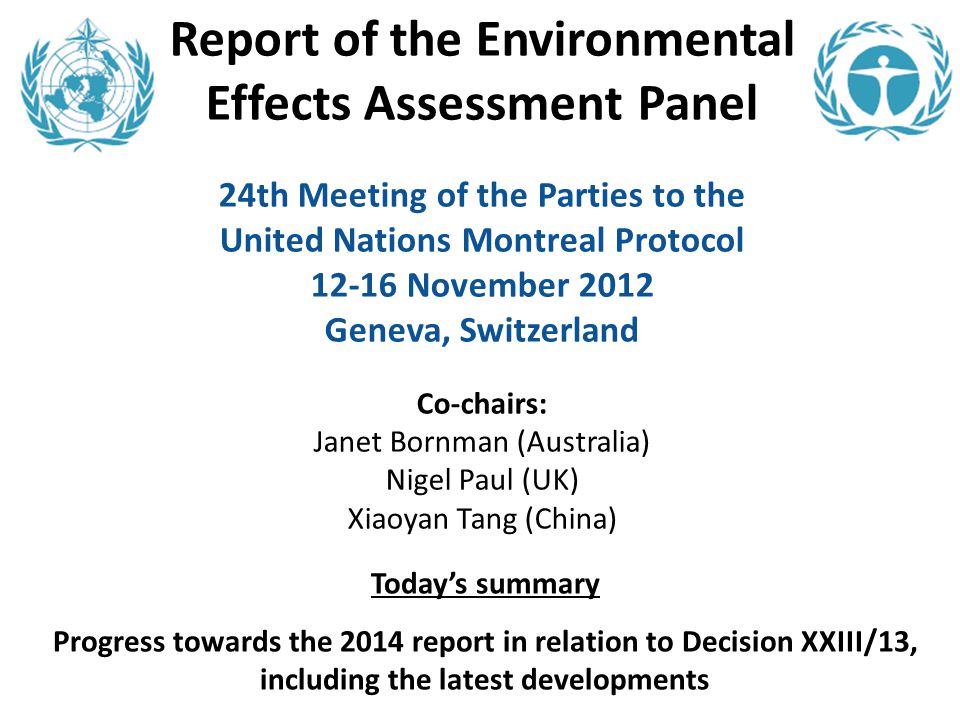 Report of the Environmental Effects Assessment Panel

24th Meeting of the Parties to the United Nations Montreal Protocol
12-16 November 2012
Geneva, Switzerland

Co-chairs:
Janet Bornman (Australia)
Nigel Paul (UK)
Xiaoyan Tang (China)

Today's summary

Progress towards the 2014 report in relation to Decision XXIII/13, including the latest developments